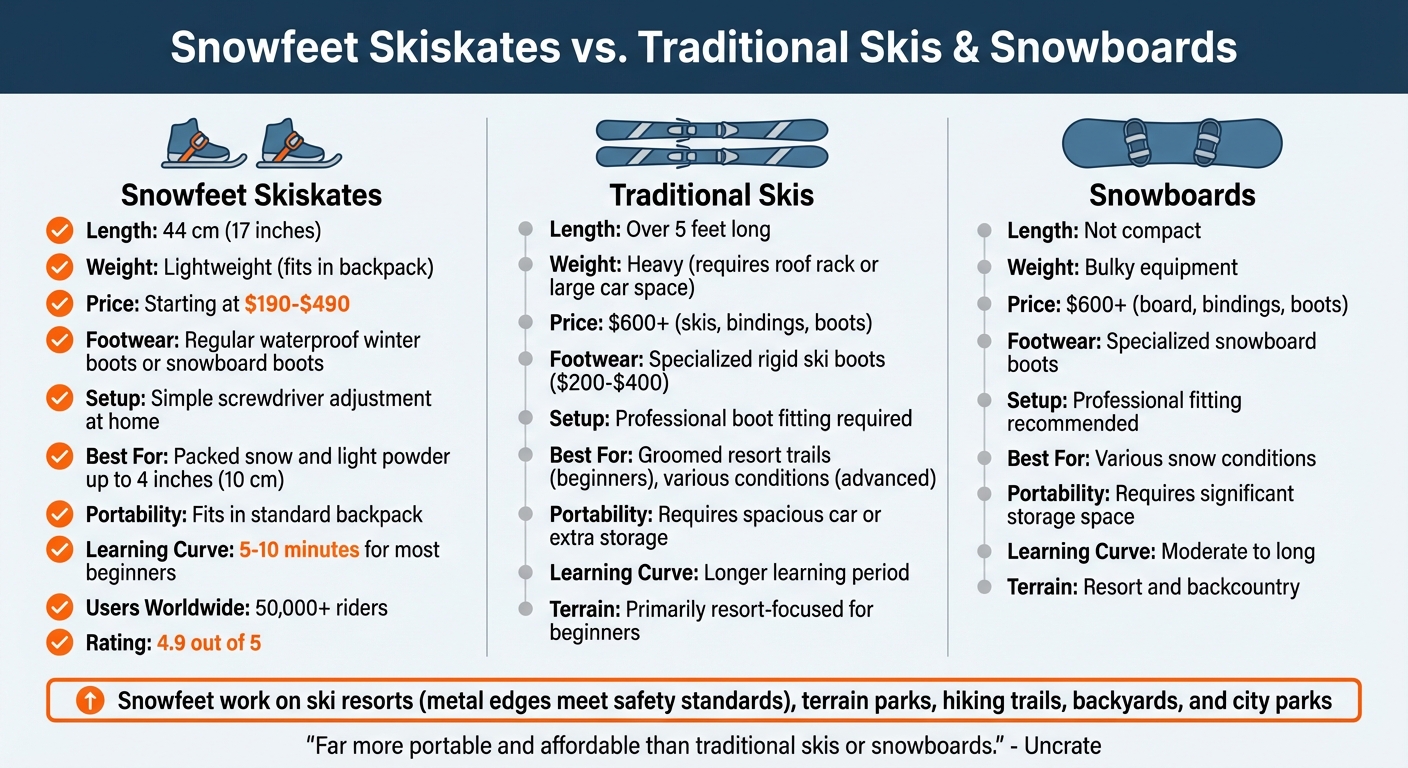 Snowfeet Skiskates vs. Traditional Skis & Snowboards

Snowfeet Skiskates

Length: 44 cm (17 inches)
Weight: Lightweight (fits in backpack)
Price: Starting at $190-$490
Footwear: Regular waterproof winter boots or snowboard boots
Setup: Simple screwdriver adjustment at home
Best For: Packed snow and light powder up to 4 inches (10 cm)
Portability: Fits in standard backpack
Learning Curve: 5-10 minutes for most beginners
Users Worldwide: 50,000+ riders
Rating: 4.9 out of 5

Traditional Skis

Length: Over 5 feet long
Weight: Heavy (requires roof rack or large car space)
Price: $600+ (skis, bindings, boots)
Footwear: Specialized rigid ski boots ($200-$400)
Setup: Professional boot fitting required
Best For: Groomed resort trails (beginners), various conditions (advanced)
Portability: Requires spacious car or extra storage
Learning Curve: Longer learning period
Terrain: Primarily resort-focused for beginners

Snowboards

Length: Not compact
Weight: Bulky equipment
Price: $600+ (board, bindings, boots)
Footwear: Specialized snowboard boots
Setup: Professional fitting recommended
Best For: Various snow conditions
Portability: Requires significant storage space
Learning Curve: Moderate to long
Terrain: Resort and backcountry

Snowfeet work on ski resorts (metal edges meet safety standards), terrain parks, hiking trails, backyards, and city parks

"Far more portable and affordable than traditional skis or snowboards." - Uncrate